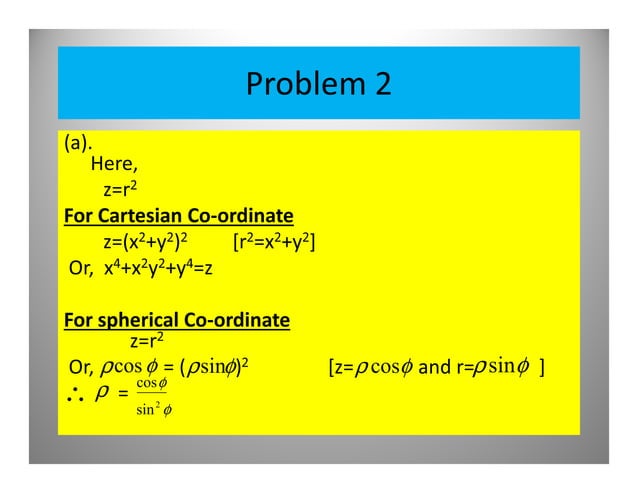 Problem 2

(a).
Here,
$z=r^2$

For Cartesian Co-ordinate
$z=(x^2+y^2)^2$ $[r^2=x^2+y^2]$
Or, $x^4+x^2y^2+y^4=z$

For spherical Co-ordinate
$z=r^2$
Or, $\rho\cos\phi = (\rho\sin\phi)^2$ [$z=\rho\cos\phi$ and $r=\rho\sin\phi$ ]
$\therefore \rho = \frac{\cos\phi}{\sin^2\phi}$